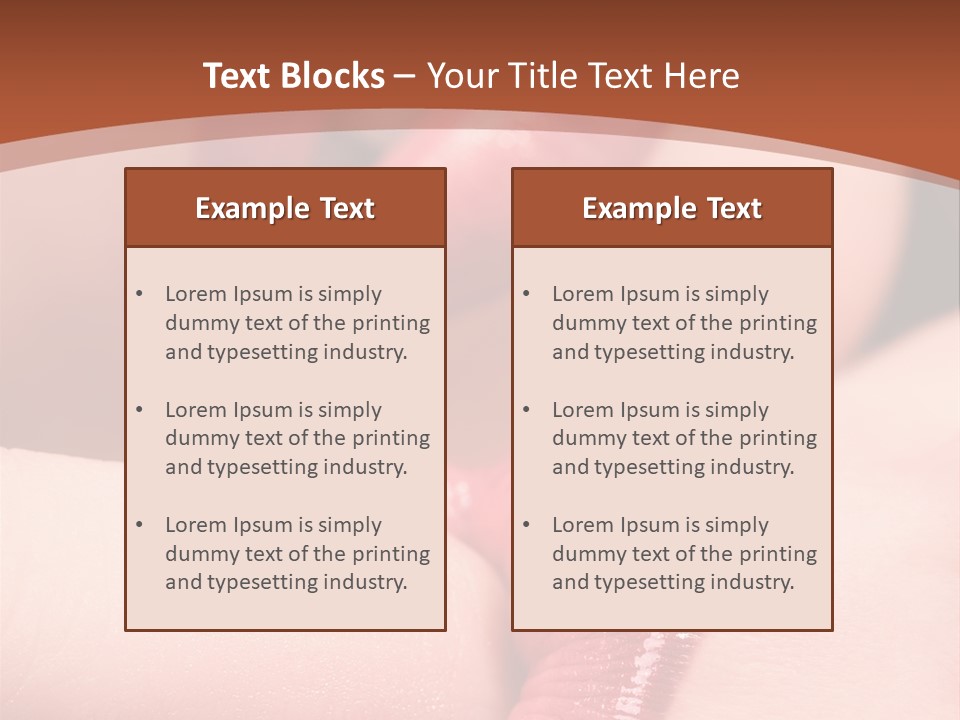 Text Blocks – Your Title Text Here

Example Text

• Lorem Ipsum is simply dummy text of the printing and typesetting industry.

• Lorem Ipsum is simply dummy text of the printing and typesetting industry.

• Lorem Ipsum is simply dummy text of the printing and typesetting industry.

Example Text

• Lorem Ipsum is simply dummy text of the printing and typesetting industry.

• Lorem Ipsum is simply dummy text of the printing and typesetting industry.

• Lorem Ipsum is simply dummy text of the printing and typesetting industry.